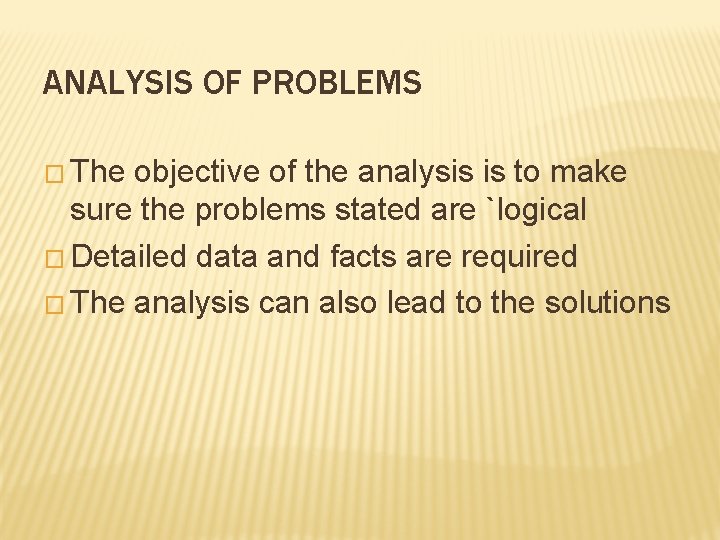 ANALYSIS OF PROBLEMS

□ The objective of the analysis is to make sure the problems stated are `logical
□ Detailed data and facts are required
□ The analysis can also lead to the solutions